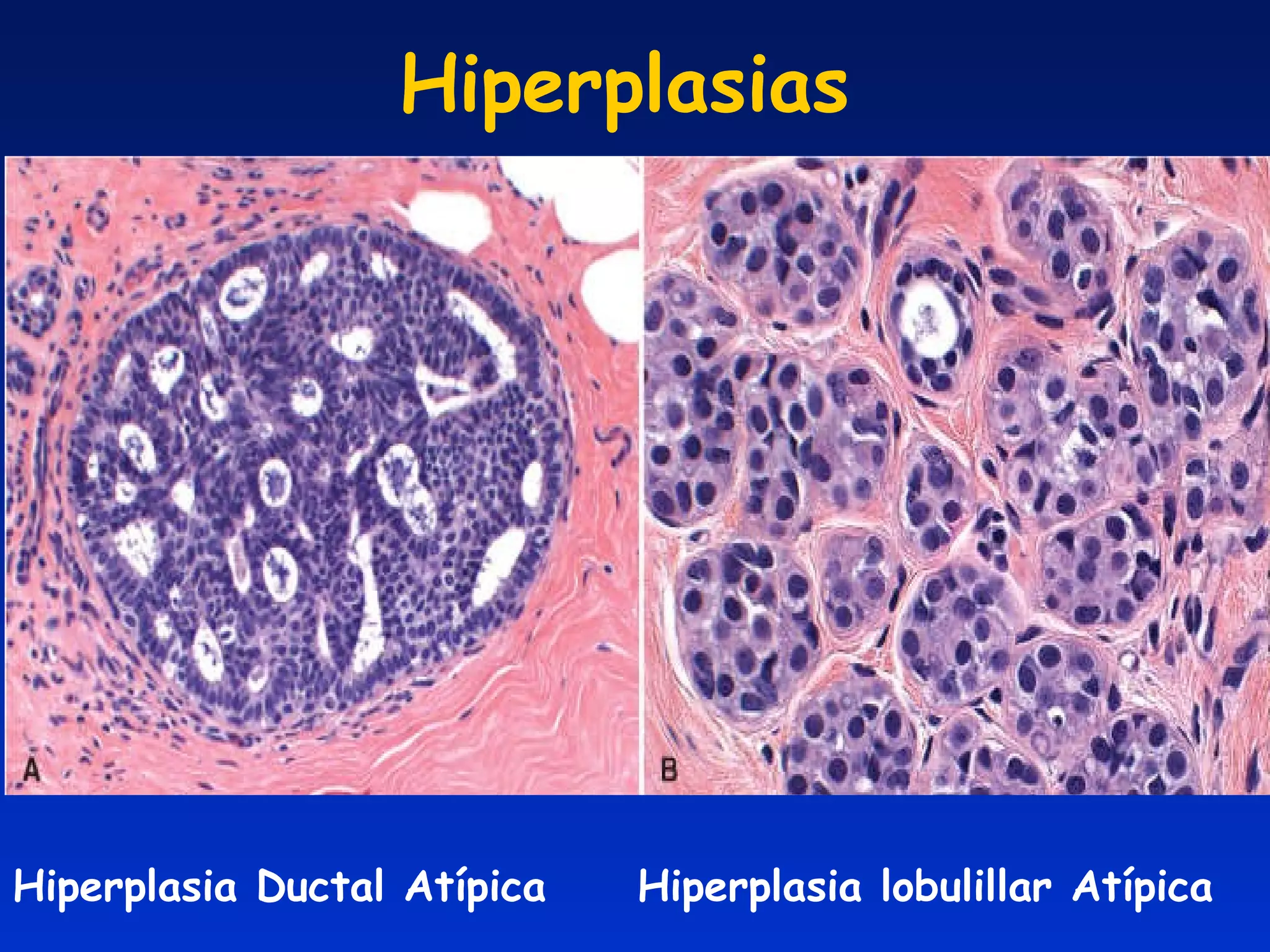 Hiperplasias

A

B

Hiperplasia Ductal Atípica

Hiperplasia lobulillar Atípica